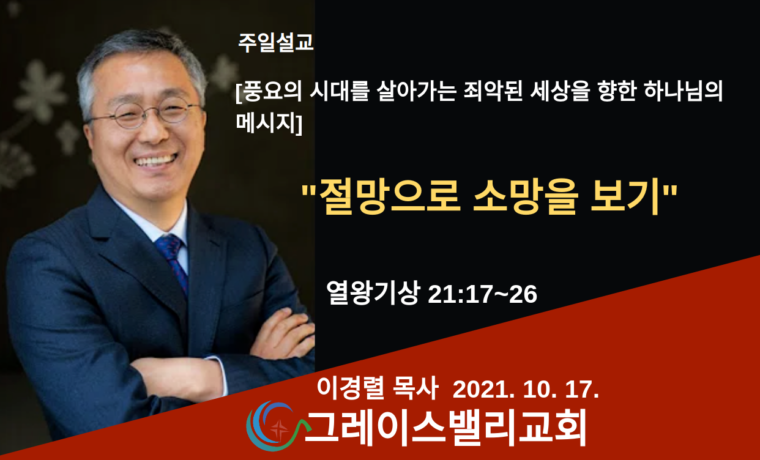 주일설교

[풍요의 시대를 살아가는 죄악된 세상을 향한 하나님의 메시지]

"절망으로 소망을 보기"

열왕기상 21:17~26

이경렬 목사 2021. 10. 17.

그레이스밸리교회